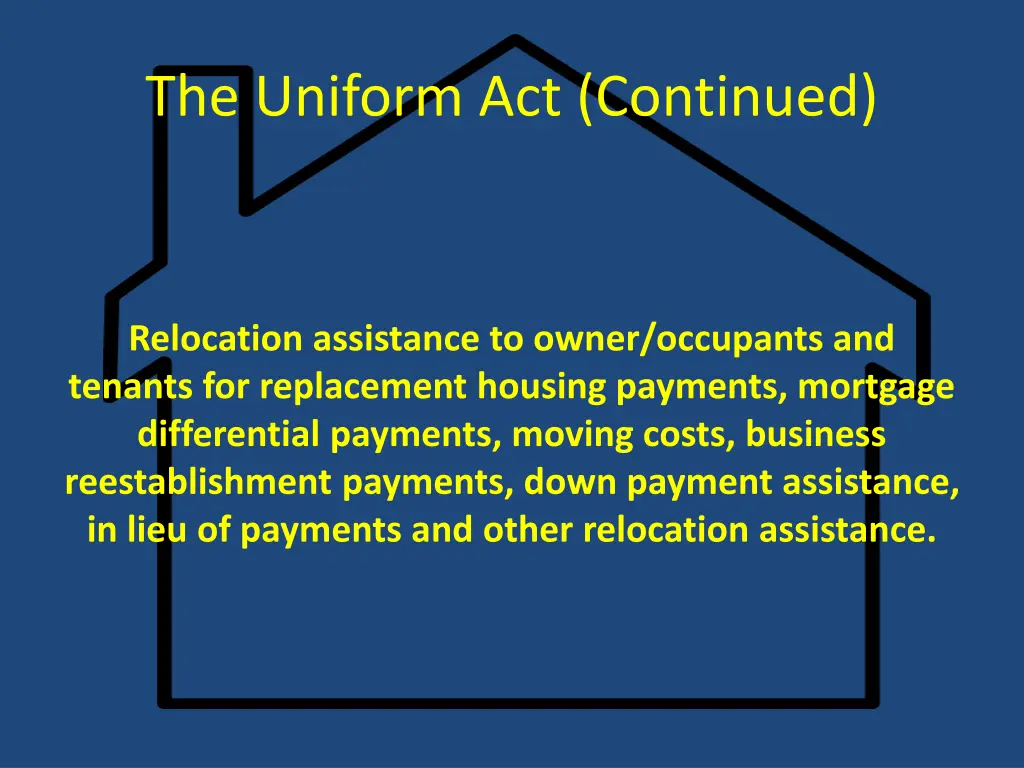 The Uniform Act (Continued)

Relocation assistance to owner/occupants and tenants for replacement housing payments, mortgage differential payments, moving costs, business reestablishment payments, down payment assistance, in lieu of payments and other relocation assistance.